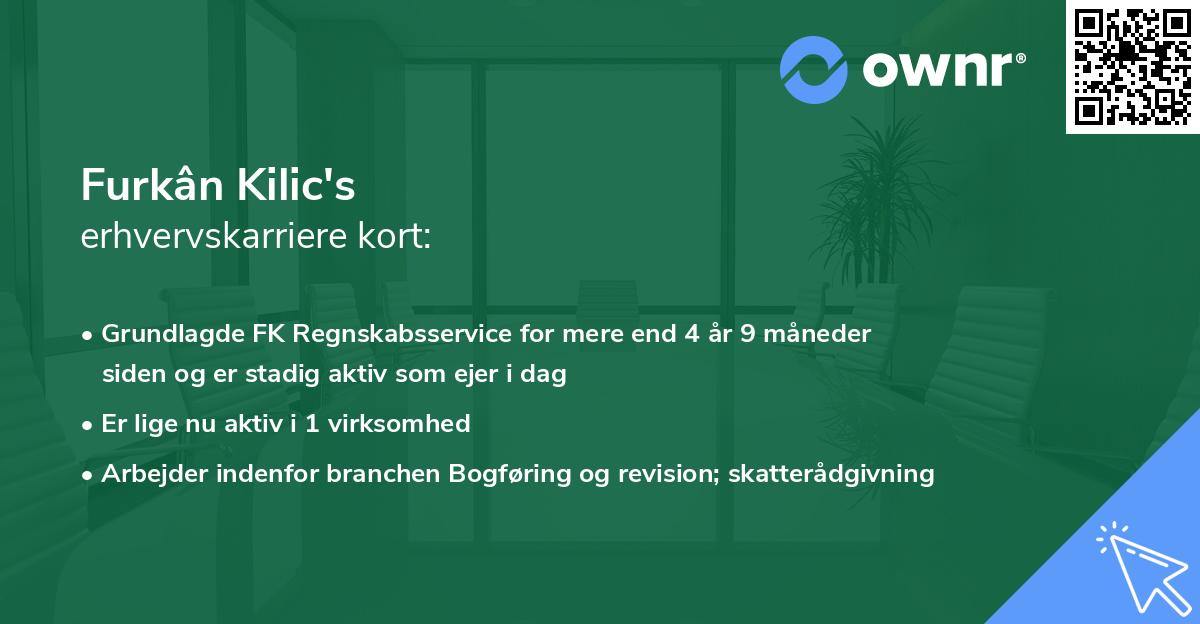 ownr®

Furkân Kilic's
erhvervskarriere kort:

• Grundlagde FK Regnskabsservice for mere end 4 år 9 måneder siden og er stadig aktiv som ejer i dag
• Er lige nu aktiv i 1 virksomhed
• Arbejder indenfor branchen Bogføring og revision; skatterådgivning